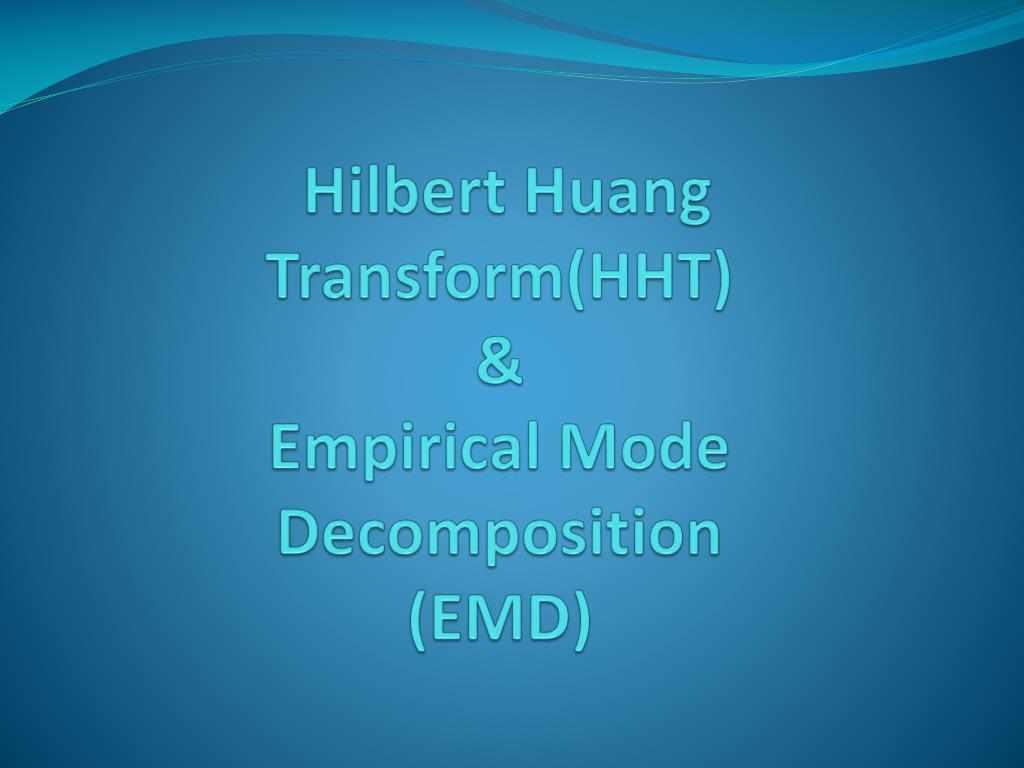 Hilbert Huang Transform(HHT)
&
Empirical Mode Decomposition (EMD)